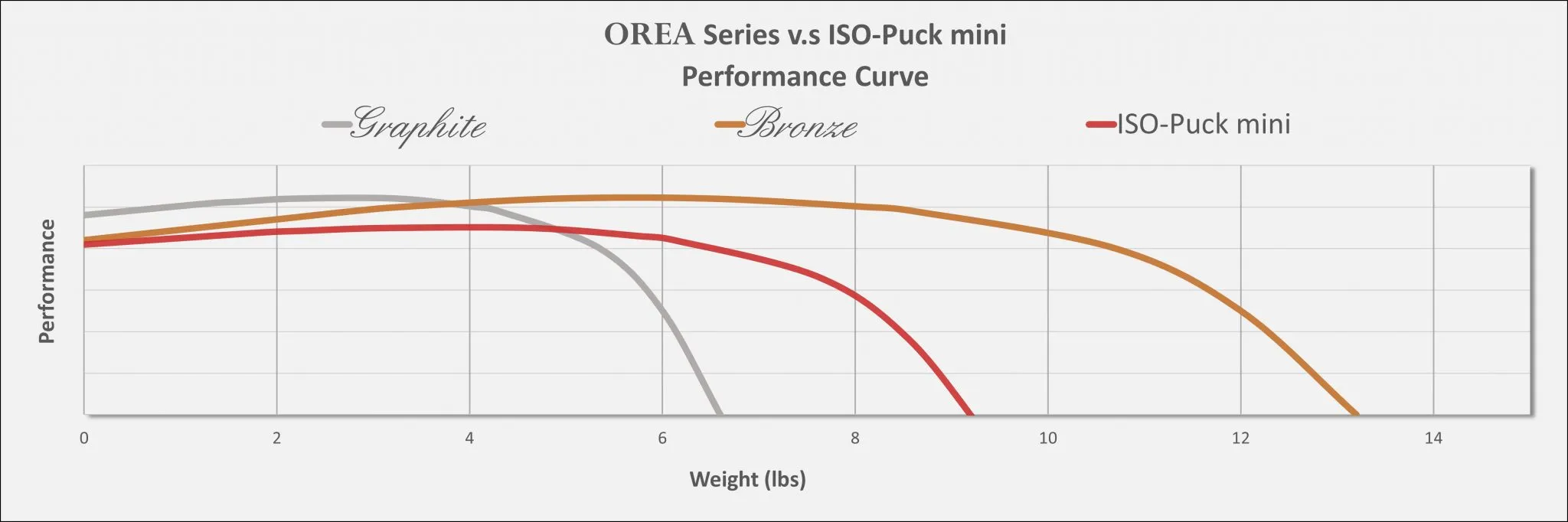 OREA Series v.s ISO-Puck mini
Performance Curve

Graphite
Bronze
ISO-Puck mini

Performance

0
2
4
6
8
10
12
14

Weight (lbs)